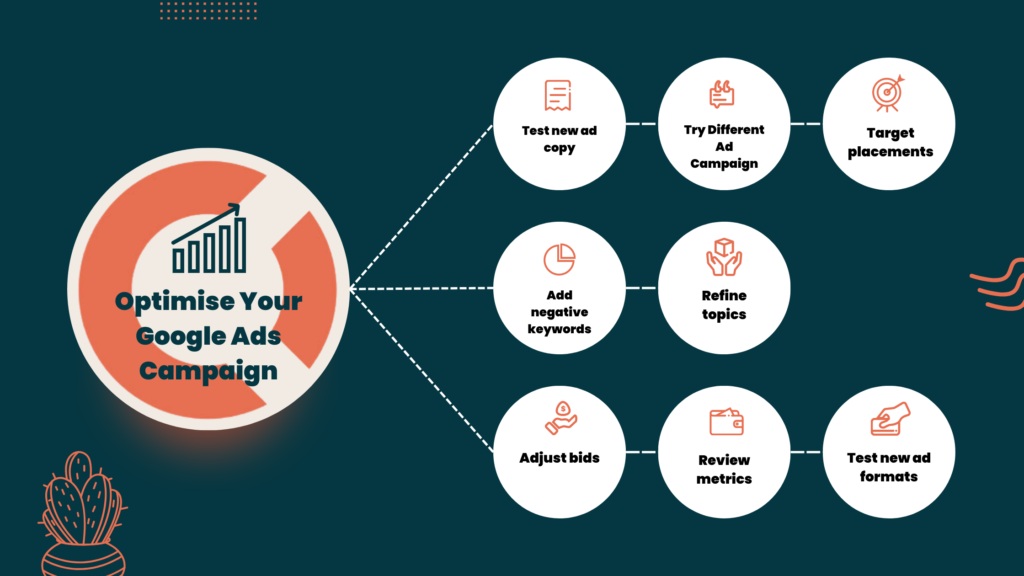 Optimise Your Google Ads Campaign

Test new ad copy

Try Different Ad Campaign

Target placements

Add negative keywords

Refine topics

Adjust bids

Review metrics

Test new ad formats